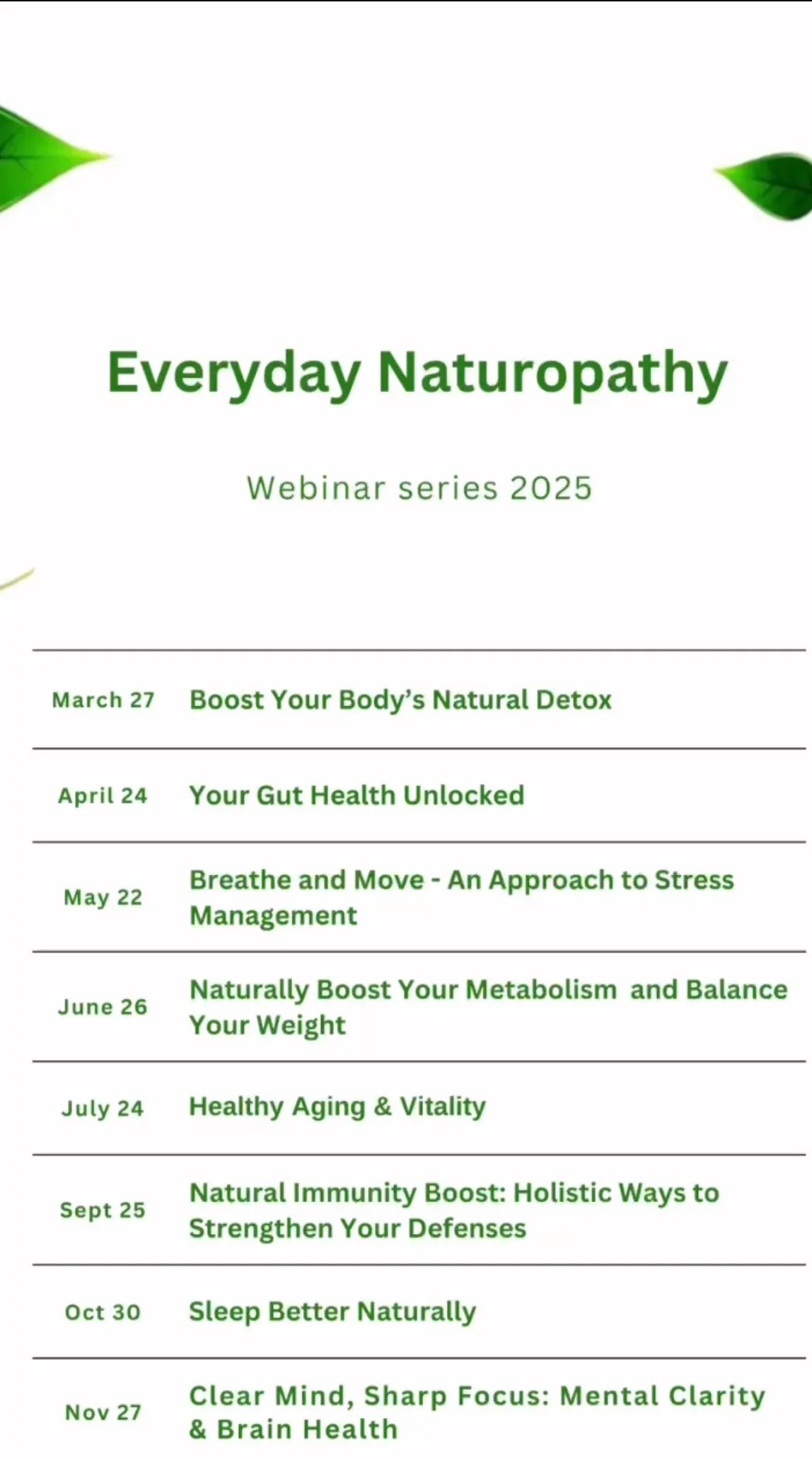 Everyday Naturopathy

Webinar series 2025

| | |
|---|---|
| March 27 | Boost Your Body's Natural Detox |
| April 24 | Your Gut Health Unlocked |
| May 22 | Breathe and Move - An Approach to Stress Management |
| June 26 | Naturally Boost Your Metabolism and Balance Your Weight |
| July 24 | Healthy Aging & Vitality |
| Sept 25 | Natural Immunity Boost: Holistic Ways to Strengthen Your Defenses |
| Oct 30 | Sleep Better Naturally |
| Nov 27 | Clear Mind, Sharp Focus: Mental Clarity & Brain Health |